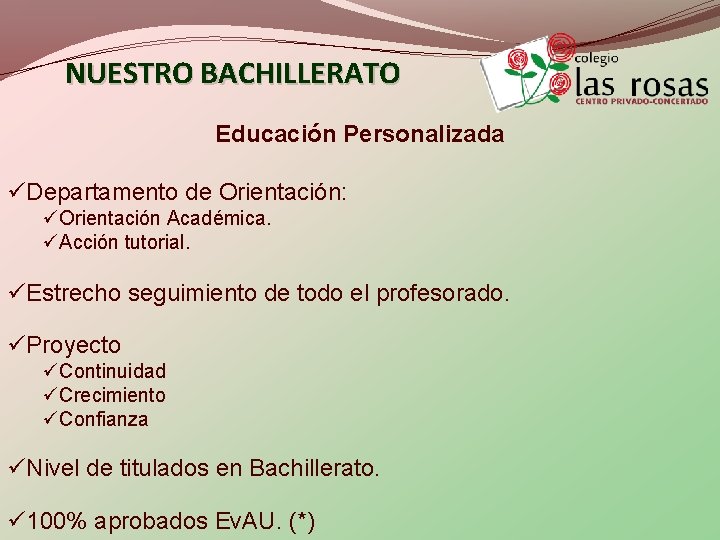 NUESTRO BACHILLERATO

colegio
las rosas
CENTRO PRIVADO-CONCERTADO

Educación Personalizada

✓Departamento de Orientación:
✓Orientación Académica.
✓Acción tutorial.

✓Estrecho seguimiento de todo el profesorado.

✓Proyecto
✓Continuidad
✓Crecimiento
✓Confianza

✓Nivel de titulados en Bachillerato.

✓100% aprobados EvAU. (*)